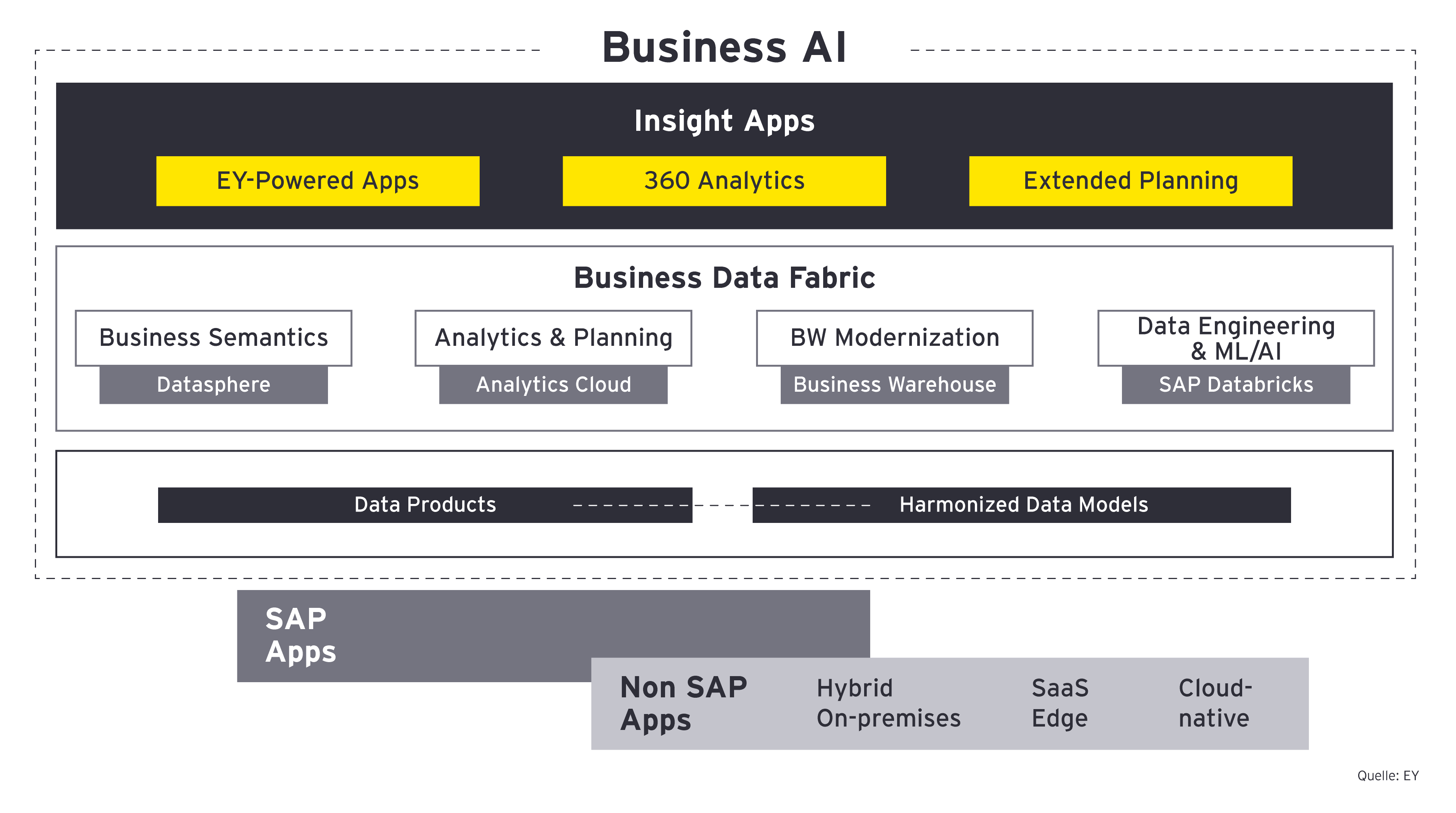 Business AI

Insight Apps

EY-Powered Apps

360 Analytics

Extended Planning

Business Data Fabric

Business Semantics

Datasphere

Analytics & Planning

Analytics Cloud

BW Modernization

Business Warehouse

Data Engineering & ML/AI

SAP Databricks

Data Products

Harmonized Data Models

SAP Apps

Non SAP Apps

Hybrid On-premises

SaaS Edge

Cloud-native

Quelle: EY